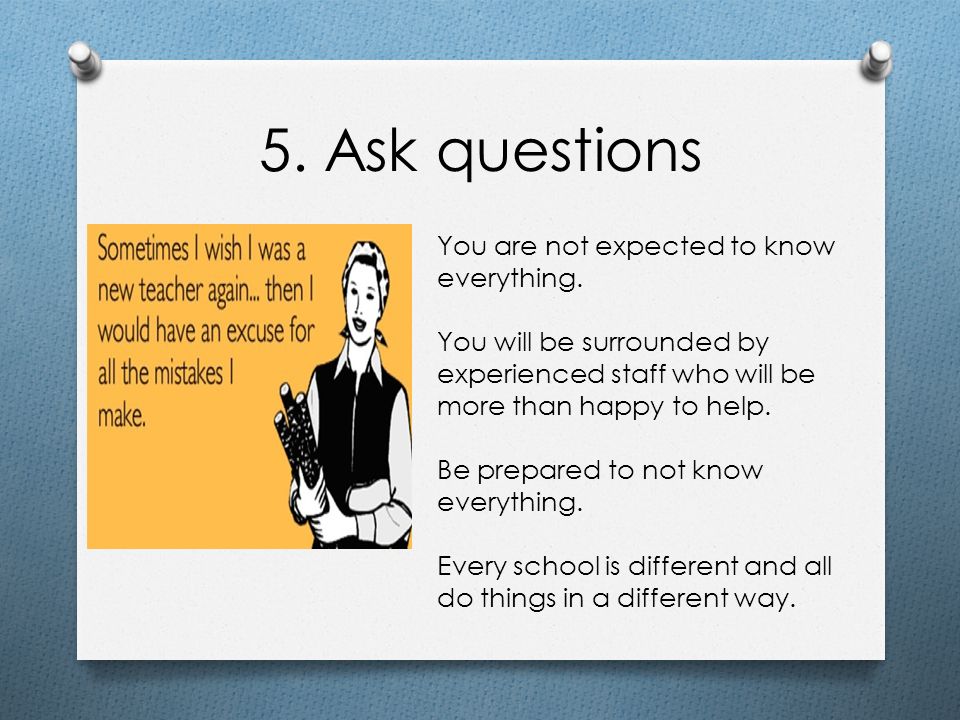 5. Ask questions

Sometimes I wish I was a new teacher again... then I would have an excuse for all the mistakes I make.

You are not expected to know everything.

You will be surrounded by experienced staff who will be more than happy to help.

Be prepared to not know everything.

Every school is different and all do things in a different way.